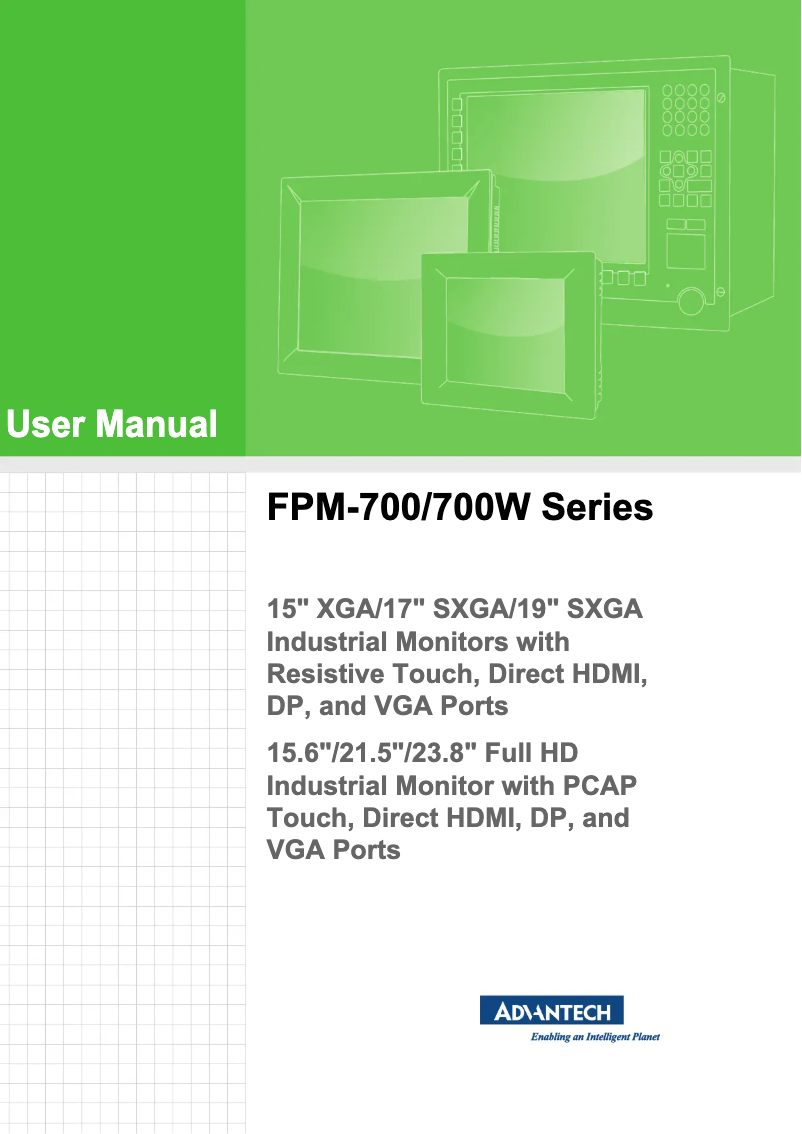 User Manual

FPM-700/700W Series

15" XGA/17" SXGA/19" SXGA Industrial Monitors with Resistive Touch, Direct HDMI, DP, and VGA Ports

15.6"/21.5"/23.8" Full HD Industrial Monitor with PCAP Touch, Direct HDMI, DP, and VGA Ports

ADVANTECH
Enabling an Intelligent Planet